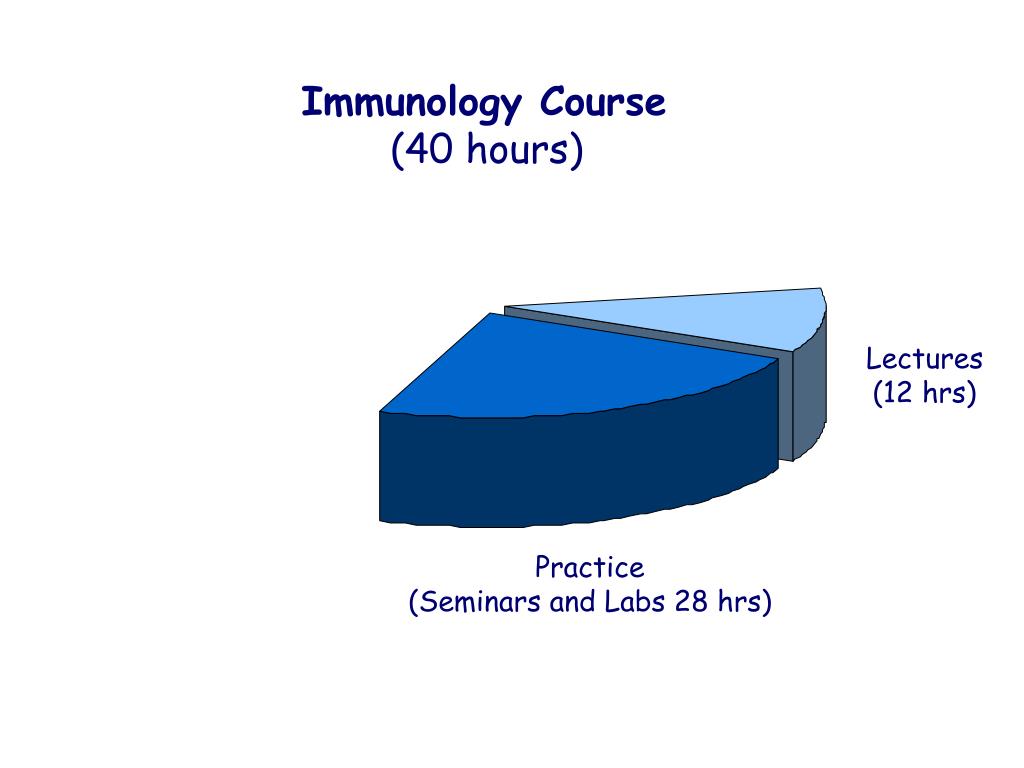 Immunology Course
(40 hours)

Lectures
(12 hrs)

Practice
(Seminars and Labs 28 hrs)